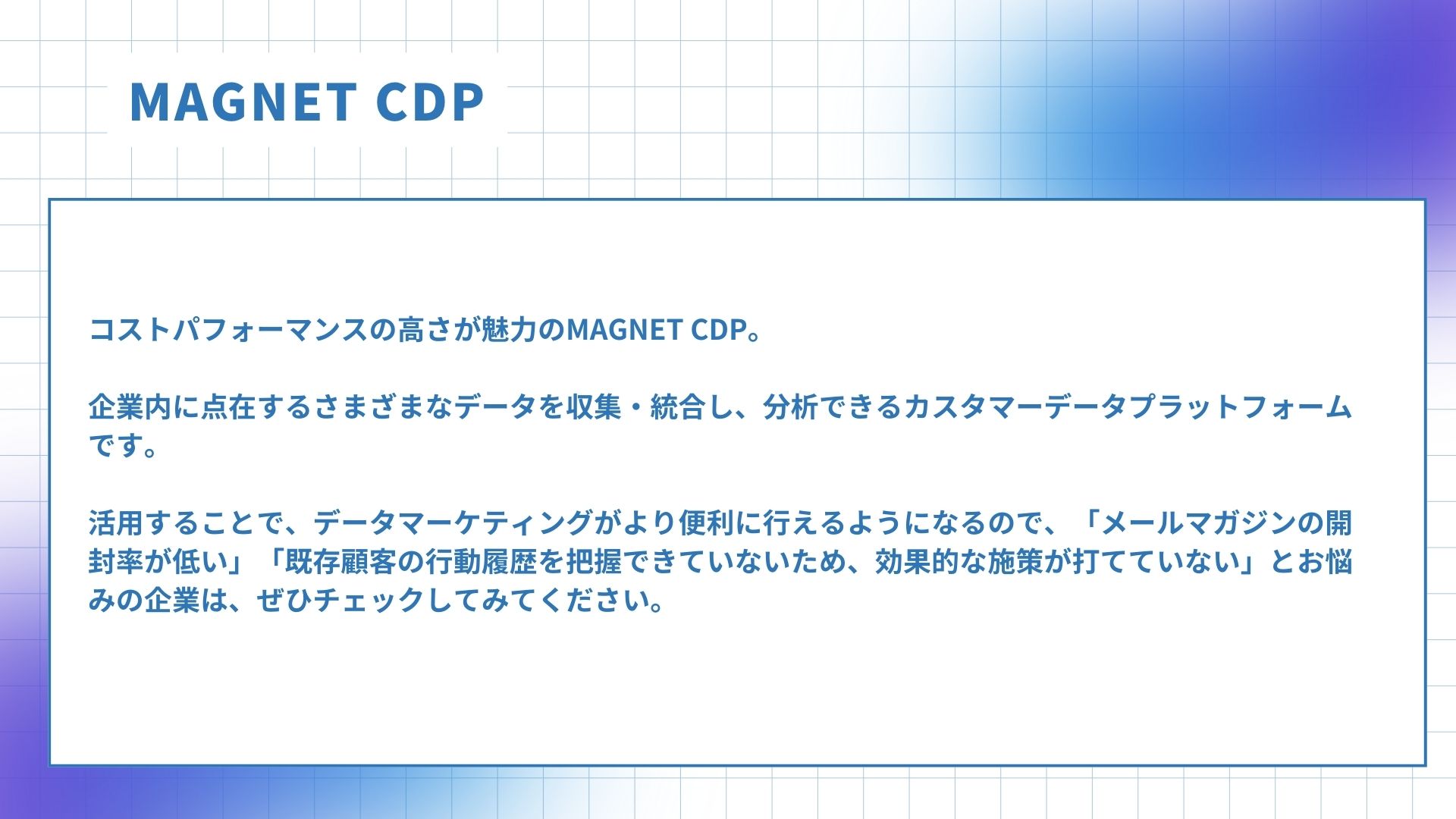 MAGNET CDP

コストパフォーマンスの高さが魅力のMAGNET CDP。

企業内に点在するさまざまなデータを収集・統合し、分析できるカスタマーデータプラットフォームです。

活用することで、データマーケティングがより便利に行えるようになるので、「メールマガジンの開封率が低い」「既存顧客の行動履歴を把握できていないため、効果的な施策が打てていない」とお悩みの企業は、ぜひチェックしてみてください。